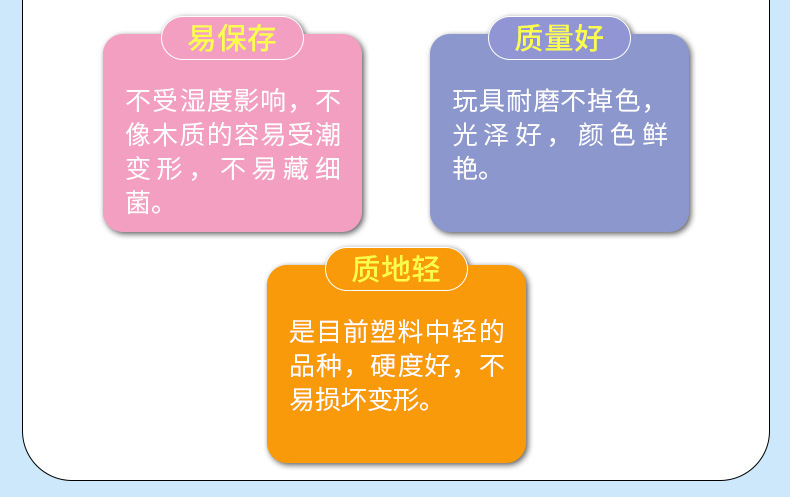 易保存

不受湿度影响，不像木质的容易受潮变形，不易藏细菌。

质量好

玩具耐磨不掉色，光泽好，颜色鲜艳。

质地轻

是目前塑料中轻的品种，硬度好，不易损坏变形。